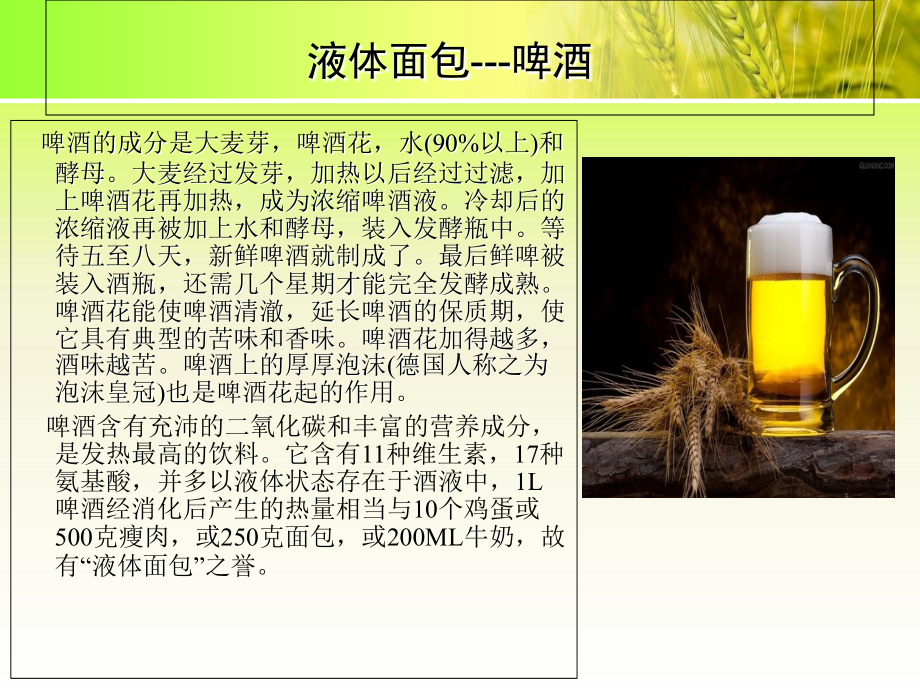 液体面包---啤酒

啤酒的成分是大麦芽，啤酒花，水(90%以上)和酵母。大麦经过发芽，加热以后经过过滤，加上啤酒花再加热，成为浓缩啤酒液。冷却后的浓缩液再被加上水和酵母，装入发酵瓶中。等待五至八天，新鲜啤酒就制成了。最后鲜啤被装入酒瓶，还需几个星期才能完全发酵成熟。啤酒花能使啤酒清澈，延长啤酒的保质期，使它具有典型的苦味和香味。啤酒花加得越多，酒味越苦。啤酒上的厚厚泡沫(德国人称之为泡沫皇冠)也是啤酒花起的作用。

啤酒含有充沛的二氧化碳和丰富的营养成分，是发热最高的饮料。它含有11种维生素，17种氨基酸，并多以液体状态存在于酒液中，1L啤酒经消化后产生的热量相当与10个鸡蛋或500克瘦肉，或250克面包，或200ML牛奶，故有“液体面包”之誉。

QUANJING.COM